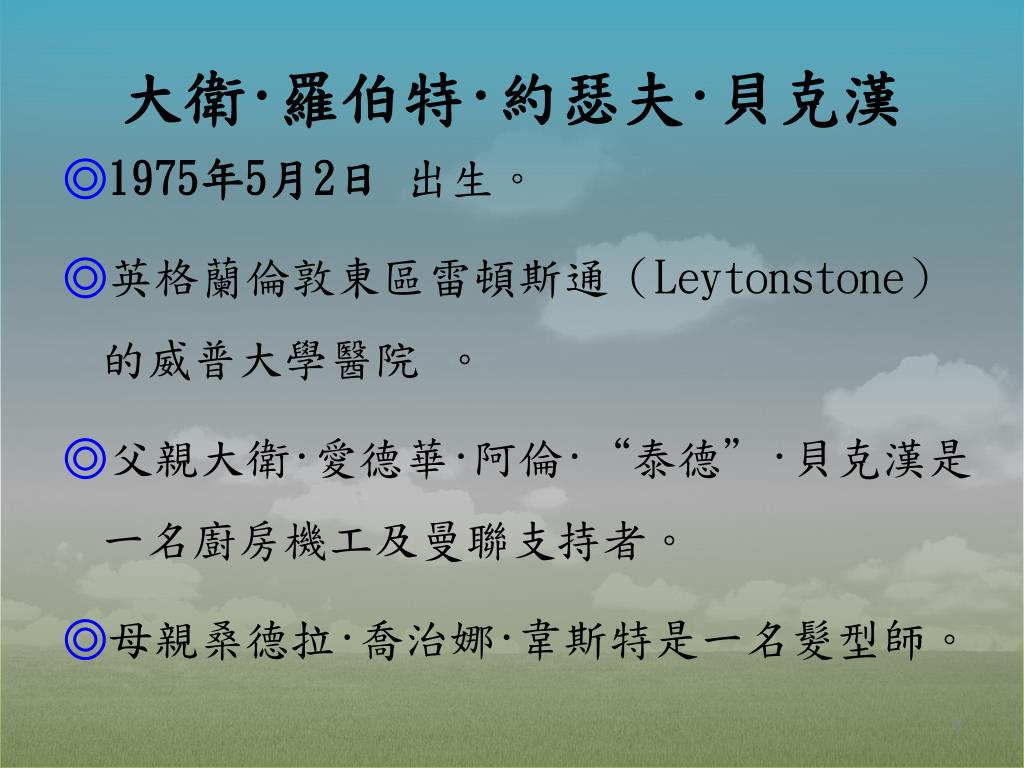 大衛·羅伯特·約瑟夫·貝克漢

◎1975年5月2日 出生。

◎英格蘭倫敦東區雷頓斯通（Leytonstone）的威普大學醫院 。

◎父親大衛·愛德華·阿倫·“泰德”·貝克漢是一名廚房機工及曼聯支持者。

◎母親桑德拉·喬治娜·韋斯特是一名髮型師。